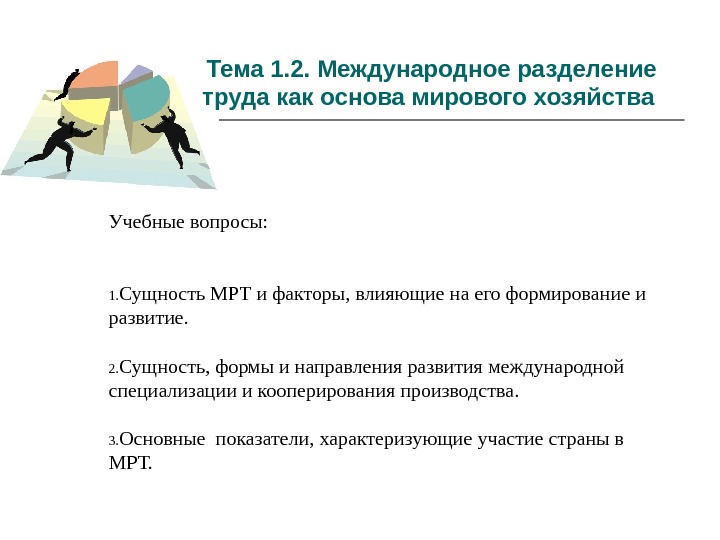 Тема 1.2. Международное разделение труда как основа мирового хозяйства

Учебные вопросы:

1.Сущность МРТ и факторы, влияющие на его формирование и развитие.

2.Сущность, формы и направления развития международной специализации и кооперирования производства.

3.Основные показатели, характеризующие участие страны в МРТ.